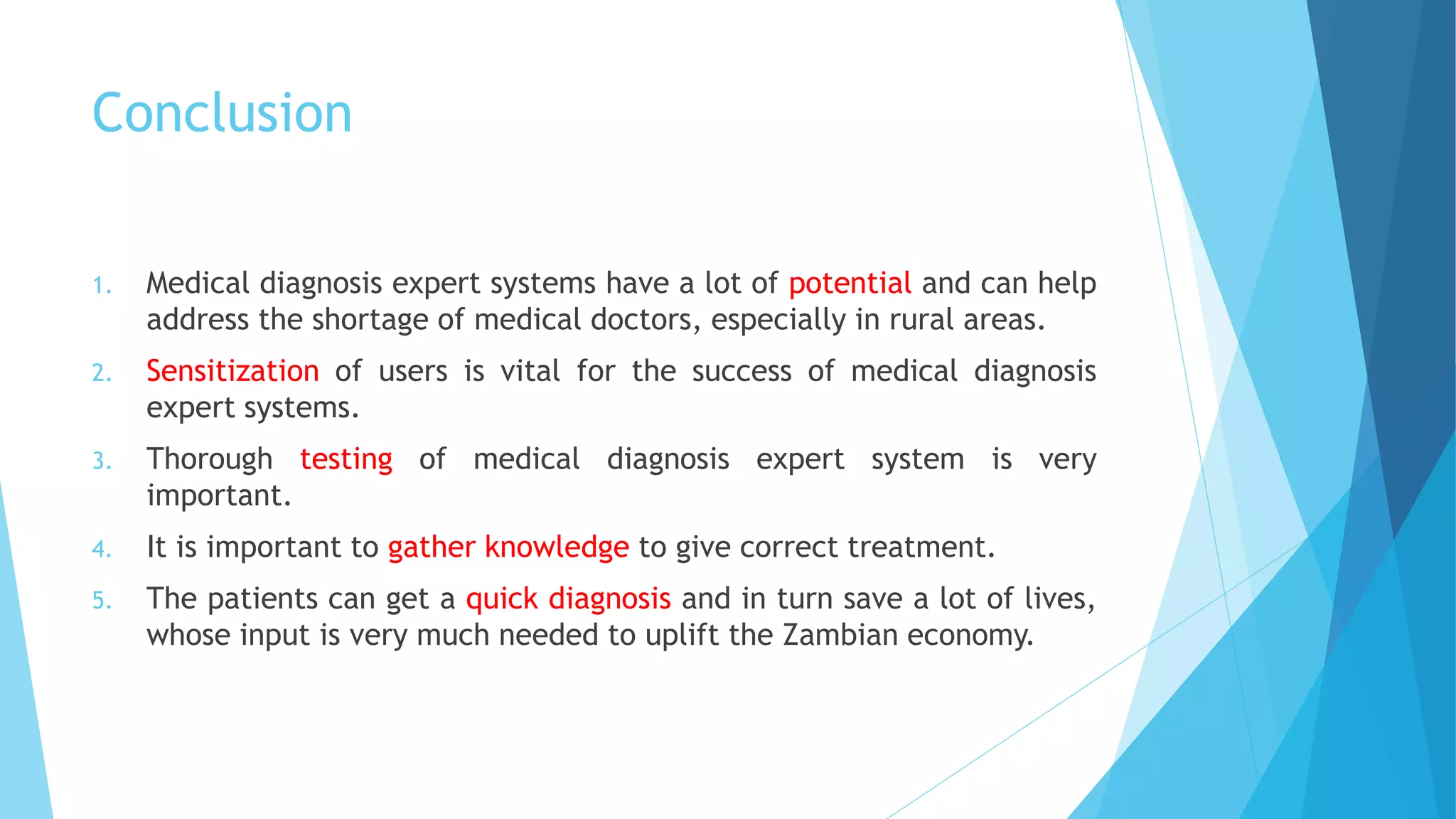 Conclusion

1. Medical diagnosis expert systems have a lot of potential and can help address the shortage of medical doctors, especially in rural areas.

2. Sensitization of users is vital for the success of medical diagnosis expert systems.

3. Thorough testing of medical diagnosis expert system is very important.

4. It is important to gather knowledge to give correct treatment.

5. The patients can get a quick diagnosis and in turn save a lot of lives, whose input is very much needed to uplift the Zambian economy.